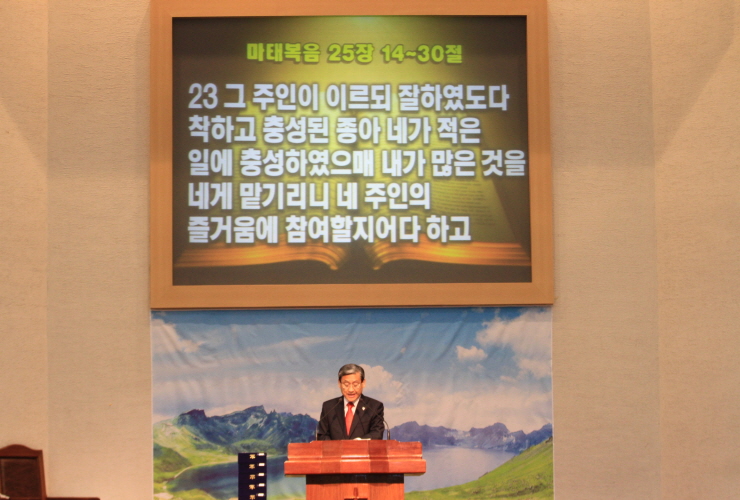 마태복음 25장 14~30절

23 그 주인이 이르되 잘하였도다 착하고 충성된 종아 네가 적은 일에 충성하였으매 내가 많은 것을 네게 맡기리니 네 주인의 즐거움에 참여할지어다 하고